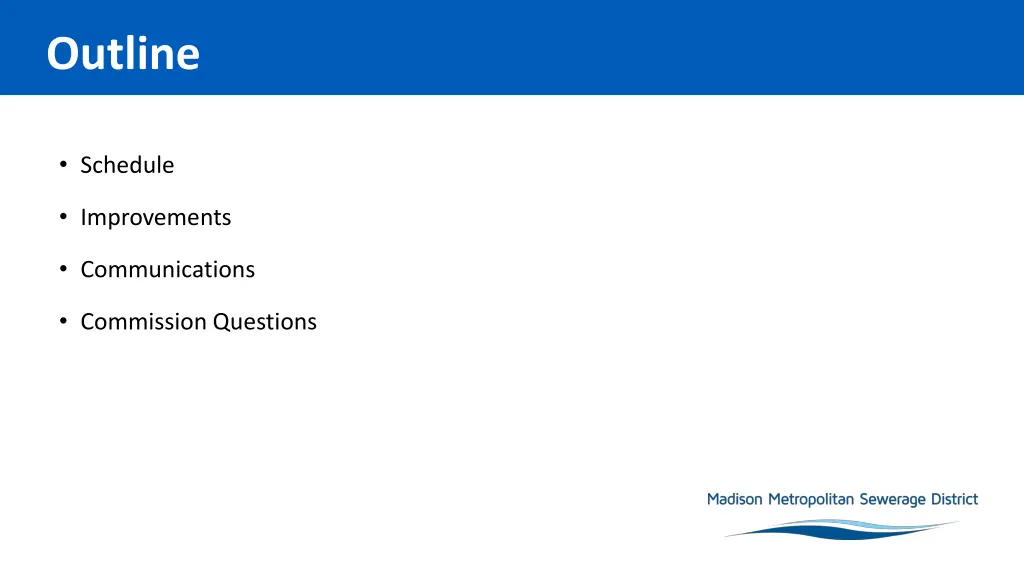 Outline

• Schedule

• Improvements

• Communications

• Commission Questions

Madison Metropolitan Sewerage District